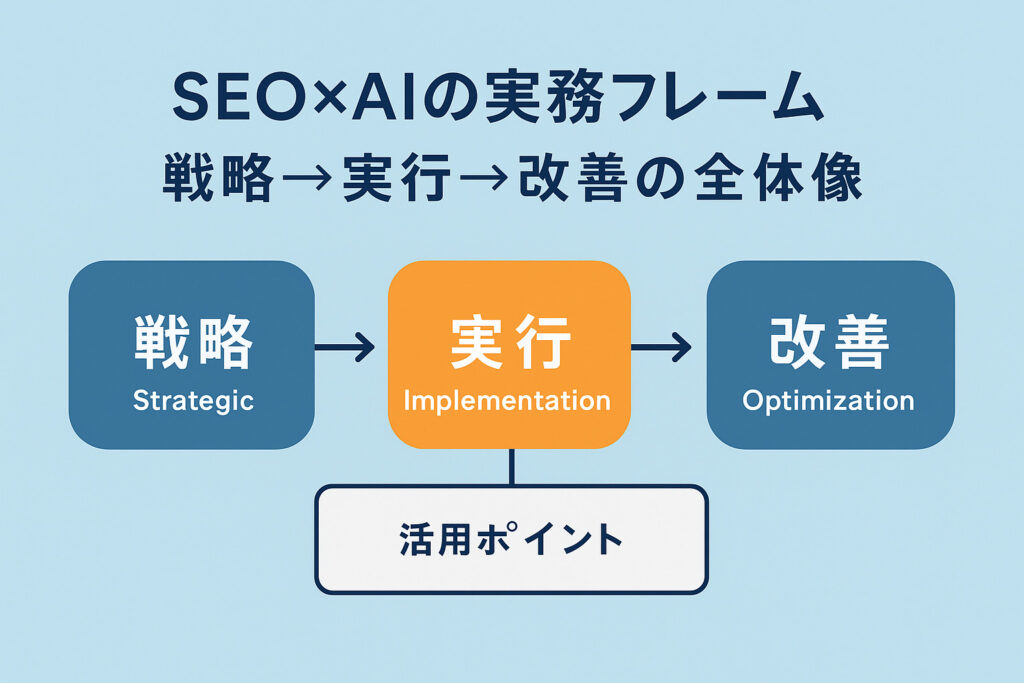 SEO×AIの実務フレーム
戦略→実行→改善の全体像

戦略
Strategic

実行
Implementation

改善
Optimization

活用ポイント